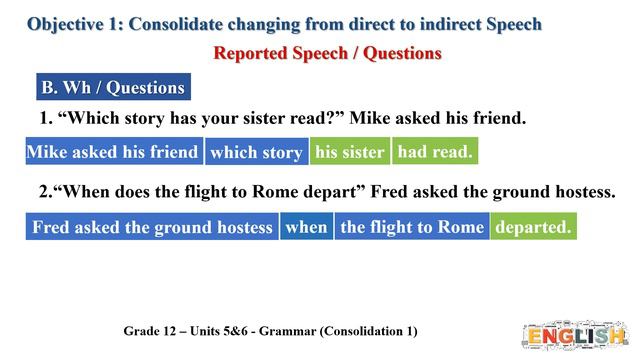 Objective 1: Consolidate changing from direct to indirect Speech

Reported Speech / Questions

B. Wh / Questions

1. “Which story has your sister read?” Mike asked his friend.

Mike asked his friend which story his sister had read.

2.“When does the flight to Rome depart” Fred asked the ground hostess.

Fred asked the ground hostess when the flight to Rome departed.

Grade 12 – Units 5&6 - Grammar (Consolidation 1)

ENGLISH